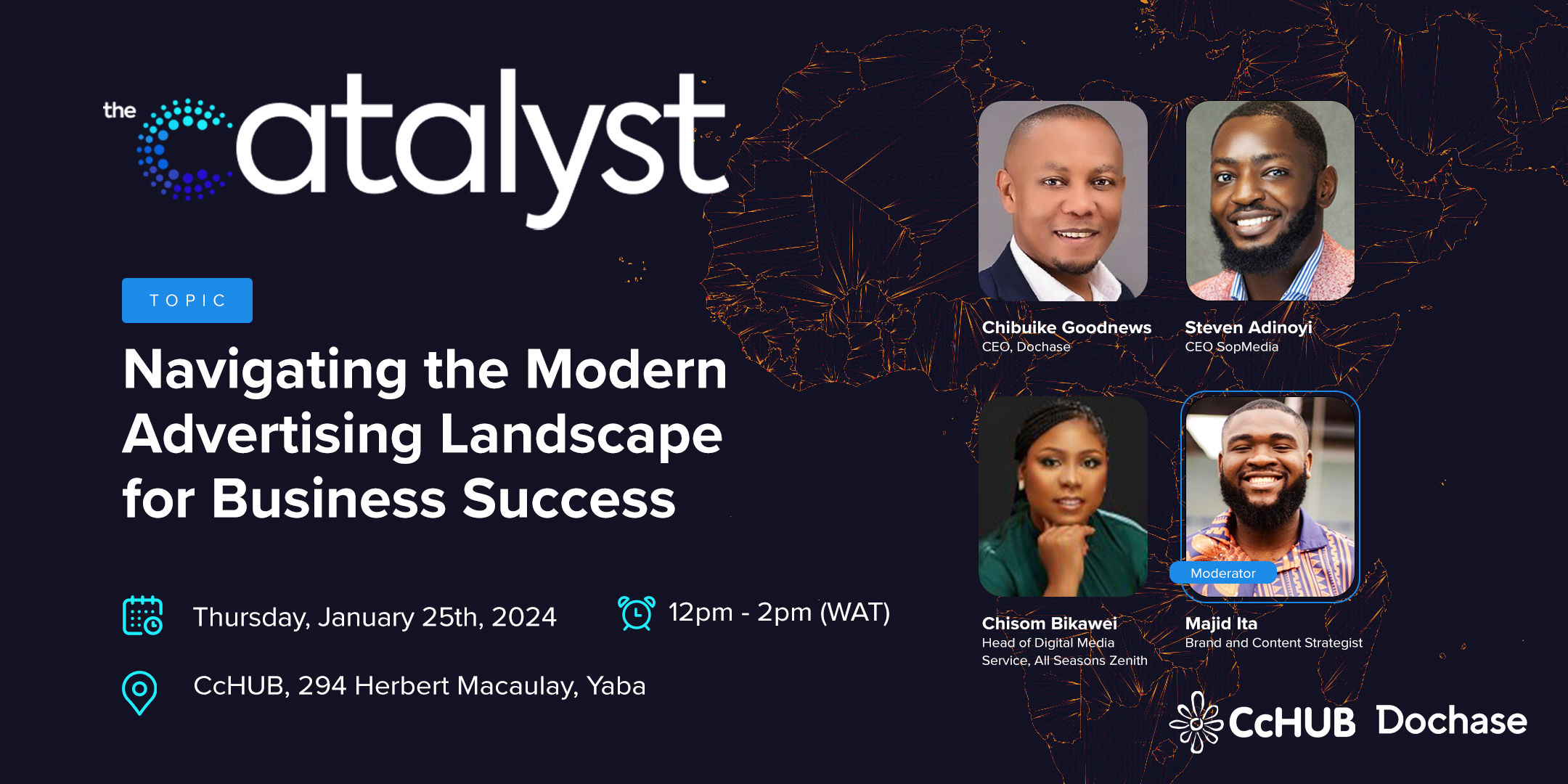 the catalyst

TOPIC

Navigating the Modern Advertising Landscape for Business Success

Thursday, January 25th, 2024

12pm - 2pm (WAT)

CcHUB, 294 Herbert Macaulay, Yaba

Chibuike Goodnews
CEO, Dochase

Steven Adinoyi
CEO SopMedia

Chisom Bikawei
Head of Digital Media Service, All Seasons Zenith

Moderator

Majid Ita
Brand and Content Strategist

CcHUB Dochase